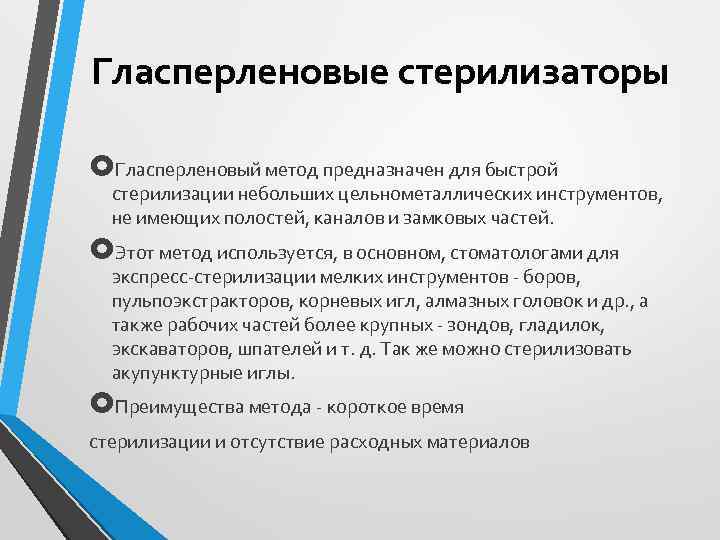 Гласперленовые стерилизаторы

Гласперленовый метод предназначен для быстрой стерилизации небольших цельнометаллических инструментов, не имеющих полостей, каналов и замковых частей.

Этот метод используется, в основном, стоматологами для экспресс-стерилизации мелких инструментов - боров, пульпоэкстракторов, корневых игл, алмазных головок и др., а также рабочих частей более крупных - зондов, гладилок, экскаваторов, шпателей и т. д. Так же можно стерилизовать акупунктурные иглы.

Преимущества метода - короткое время

стерилизации и отсутствие расходных материалов